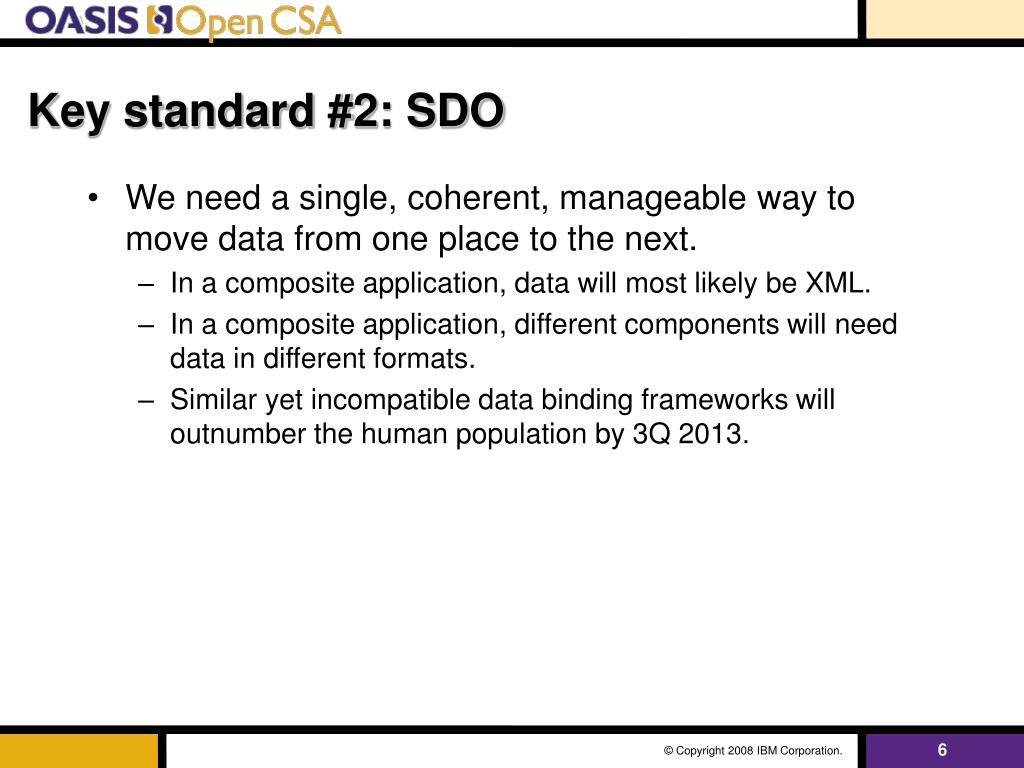 OASIS Open CSA

Key standard #2: SDO

• We need a single, coherent, manageable way to move data from one place to the next.
– In a composite application, data will most likely be XML.
– In a composite application, different components will need data in different formats.
– Similar yet incompatible data binding frameworks will outnumber the human population by 3Q 2013.

© Copyright 2008 IBM Corporation.

6